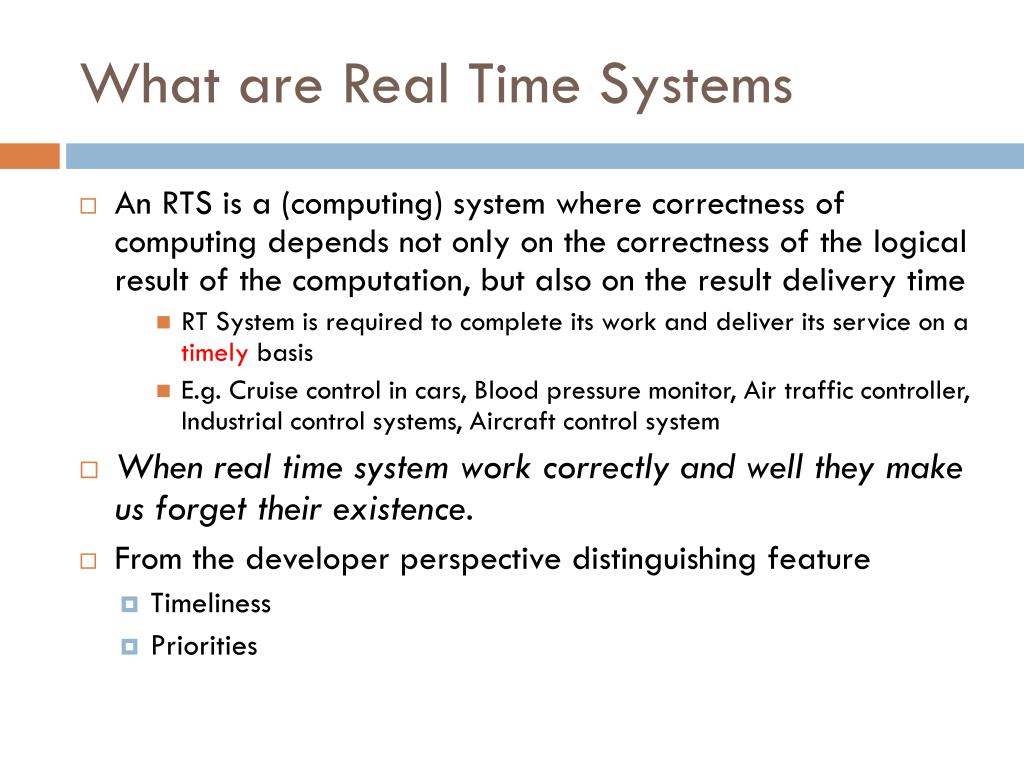 What are Real Time Systems

An RTS is a (computing) system where correctness of computing depends not only on the correctness of the logical result of the computation, but also on the result delivery time

RT System is required to complete its work and deliver its service on a timely basis

E.g. Cruise control in cars, Blood pressure monitor, Air traffic controller, Industrial control systems, Aircraft control system

When real time system work correctly and well they make us forget their existence.

From the developer perspective distinguishing feature

Timeliness

Priorities